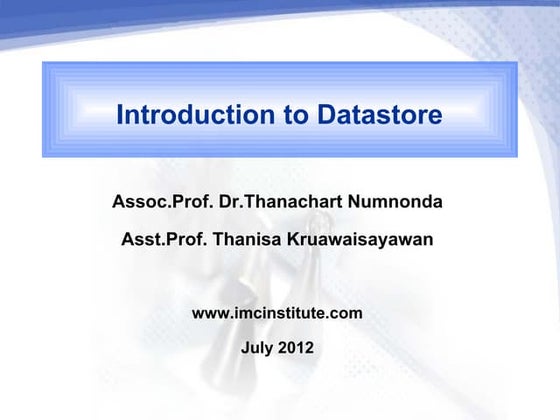 Introduction to Datastore

Assoc.Prof. Dr.Thanachart Numnonda

Asst.Prof. Thanisa Kruawaisayawan

www.imcinstitute.com

July 2012